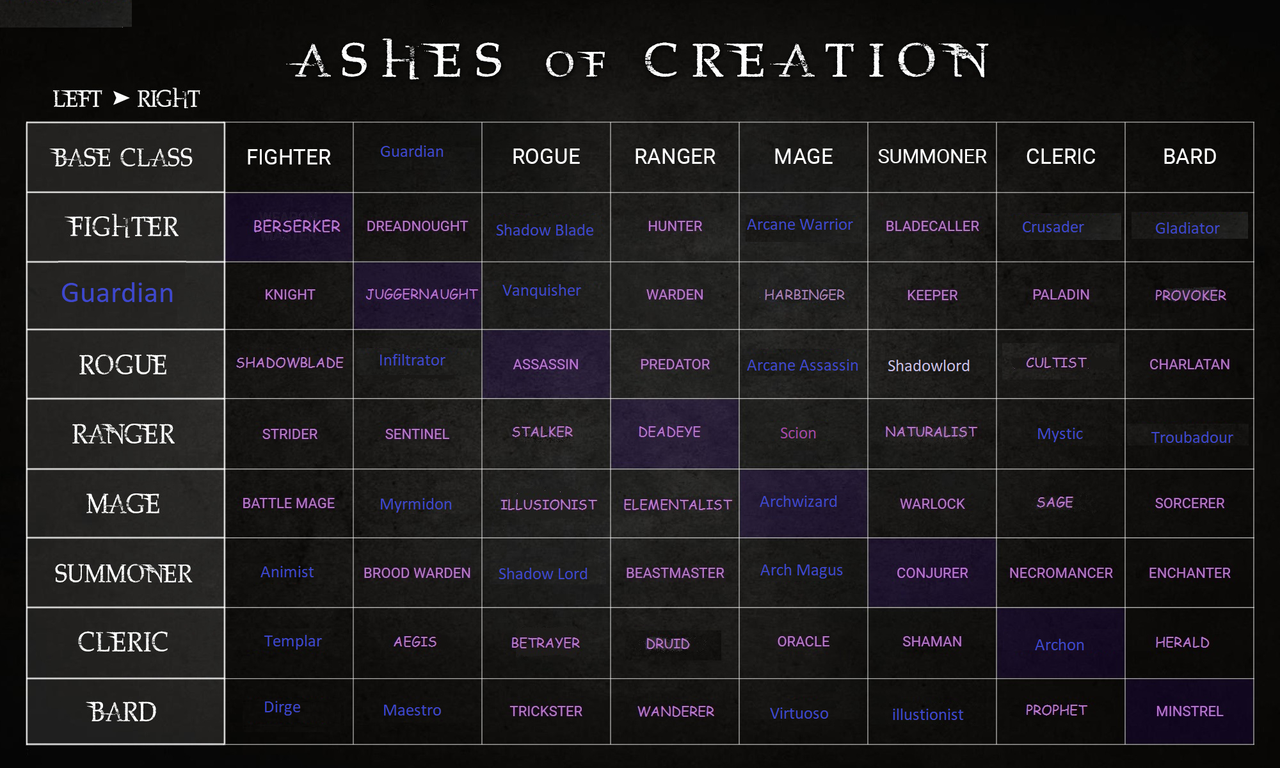 ASHES OF CREATION

LEFT ➤ RIGHT

| BASE CLASS | FIGHTER | Guardian | ROGUE | RANGER | MAGE | SUMMONER | CLERIC | BARD |
|---|---|---|---|---|---|---|---|---|
| FIGHTER | BERSERKER | DREADNOUGHT | Shadow Blade | HUNTER | Arcane Warrior | BLADECALLER | Crusader | Gladiator |
| Guardian | KNIGHT | JUGGERNAUGHT | Vanquisher | WARDEN | HARBINGER | KEEPER | PALADIN | PROVOKER |
| ROGUE | SHADOWBLADE | Infiltrator | ASSASSIN | PREDATOR | Arcane Assassin | Shadowlord | CULTIST | CHARLATAN |
| RANGER | STRIDER | SENTINEL | STALKER | DEADEYE | Scion | NATURALIST | Mystic | Troubadour |
| MAGE | BATTLE MAGE | Myrmidon | ILLUSIONIST | ELEMENTALIST | Archwizard | WARLOCK | SAGE | SORCERER |
| SUMMONER | Animist | BROOD WARDEN | Shadow Lord | BEASTMASTER | Arch Magus | CONJURER | NECROMANCER | ENCHANTER |
| CLERIC | Templar | AEGIS | BETRAYER | DRUID | ORACLE | SHAMAN | Archon | HERALD |
| BARD | Dirge | Maestro | TRICKSTER | WANDERER | Virtuoso | illustionist | PROPHET | MINSTREL |